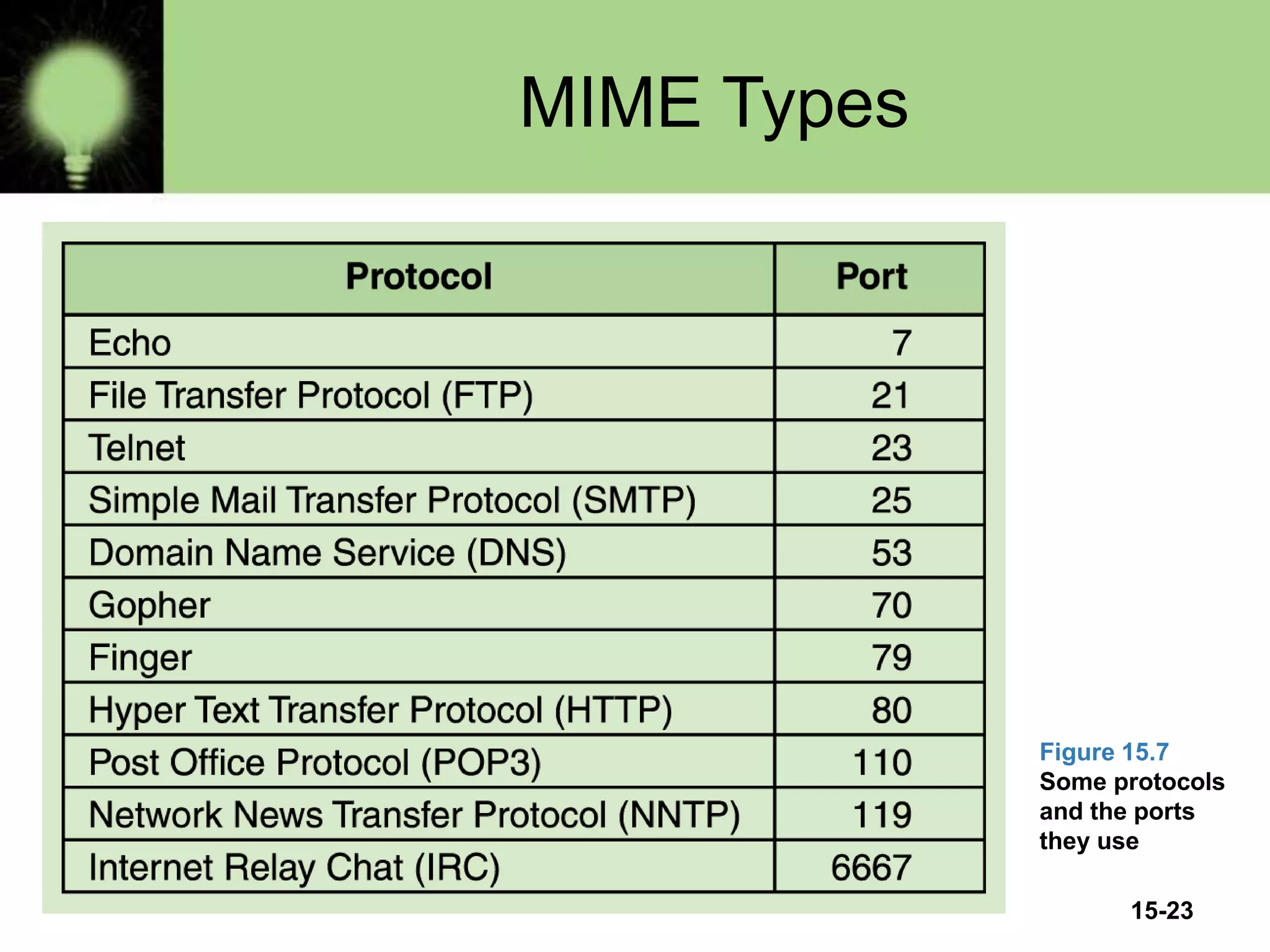 MIME Types

| Protocol | Port |
|---|---|
| Echo | 7 |
| File Transfer Protocol (FTP) | 21 |
| Telnet | 23 |
| Simple Mail Transfer Protocol (SMTP) | 25 |
| Domain Name Service (DNS) | 53 |
| Gopher | 70 |
| Finger | 79 |
| Hyper Text Transfer Protocol (HTTP) | 80 |
| Post Office Protocol (POP3) | 110 |
| Network News Transfer Protocol (NNTP) | 119 |
| Internet Relay Chat (IRC) | 6667 |

Figure 15.7
Some protocols and the ports they use

15-23